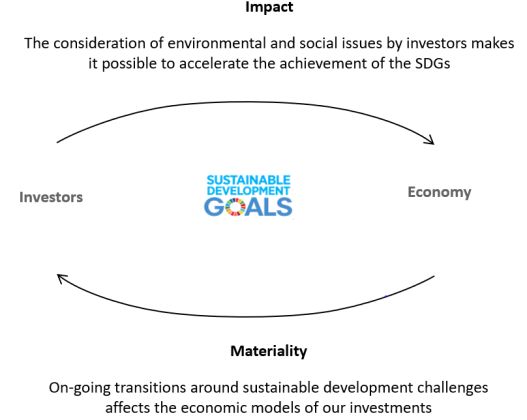 Impact

The consideration of environmental and social issues by investors makes it possible to accelerate the achievement of the SDGs

Investors

SUSTAINABLE DEVELOPMENT GOALS

Economy

Materiality

On-going transitions around sustainable development challenges affects the economic models of our investments